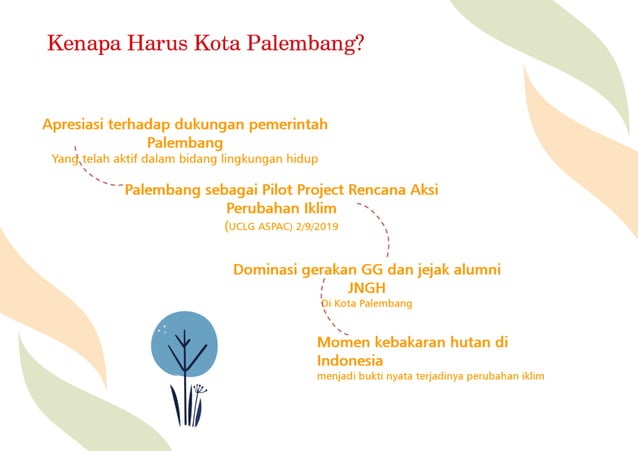 Kenapa Harus Kota Palembang?

Apresiasi terhadap dukungan pemerintah Palembang
Yang telah aktif dalam bidang lingkungan hidup

Palembang sebagai Pilot Project Rencana Aksi Perubahan Iklim
(UCLG ASPAC) 2/9/2019

Dominasi gerakan GG dan jejak alumni JNGH
Di Kota Palembang

Momen kebakaran hutan di Indonesia
menjadi bukti nyata terjadinya perubahan iklim